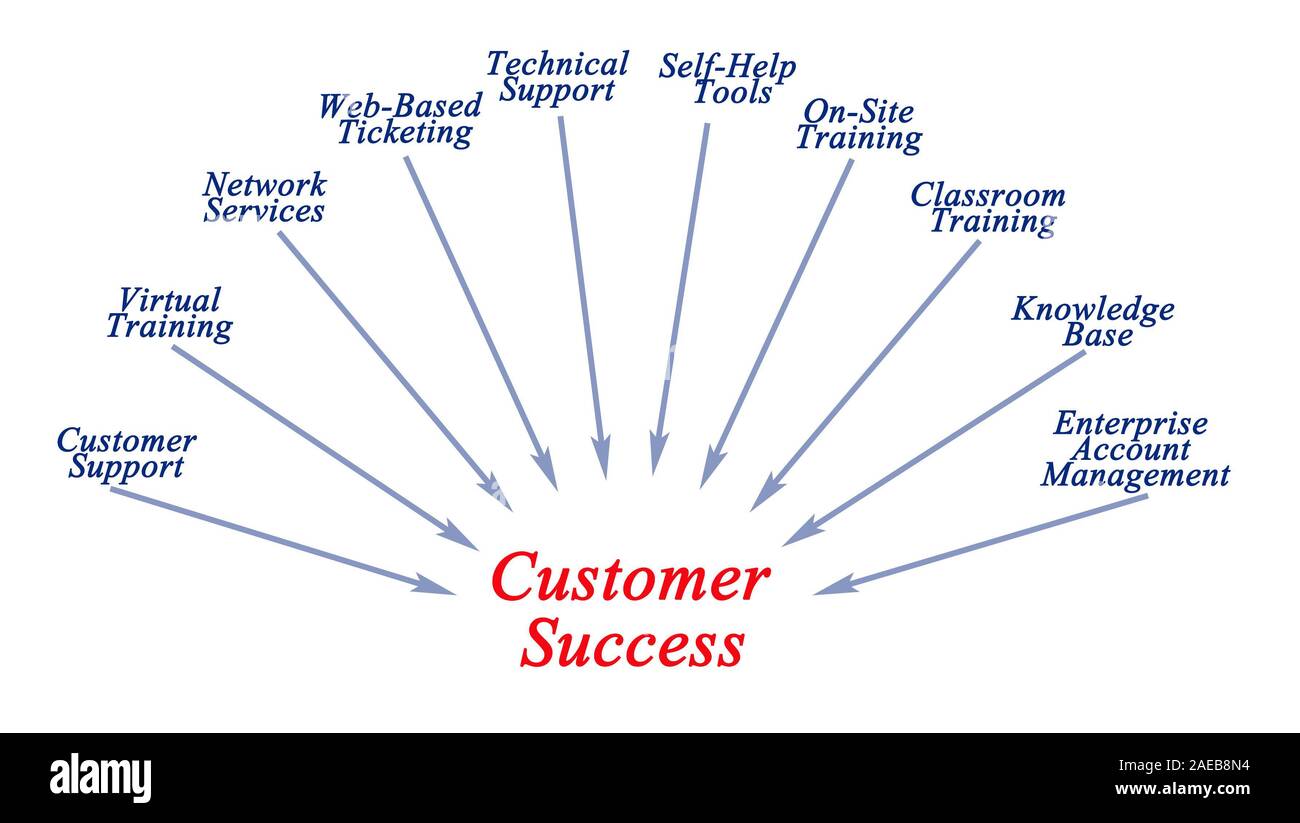 Customer Support

Virtual Training

Network Services

Web-Based Ticketing

Technical Support

Self-Help Tools

On-Site Training

Classroom Training

Knowledge Base

Enterprise Account Management

Customer Success

alamy

Image ID: 2AEB8N4
www.alamy.com